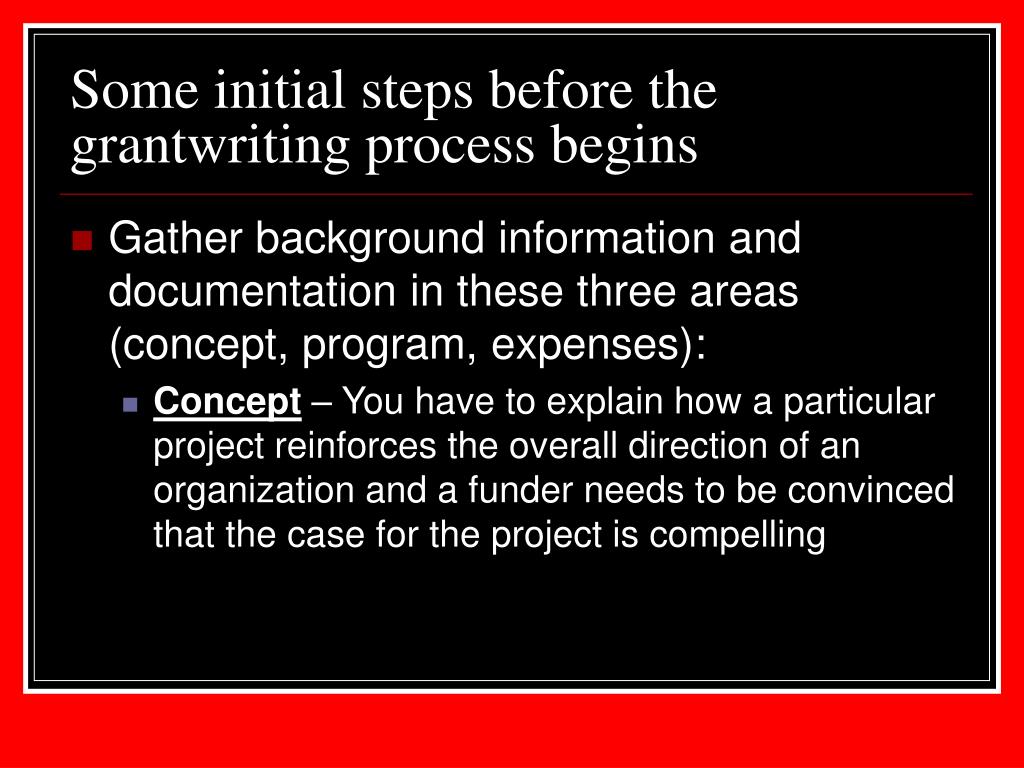 Some initial steps before the grantwriting process begins

Gather background information and documentation in these three areas (concept, program, expenses):

Concept – You have to explain how a particular project reinforces the overall direction of an organization and a funder needs to be convinced that the case for the project is compelling